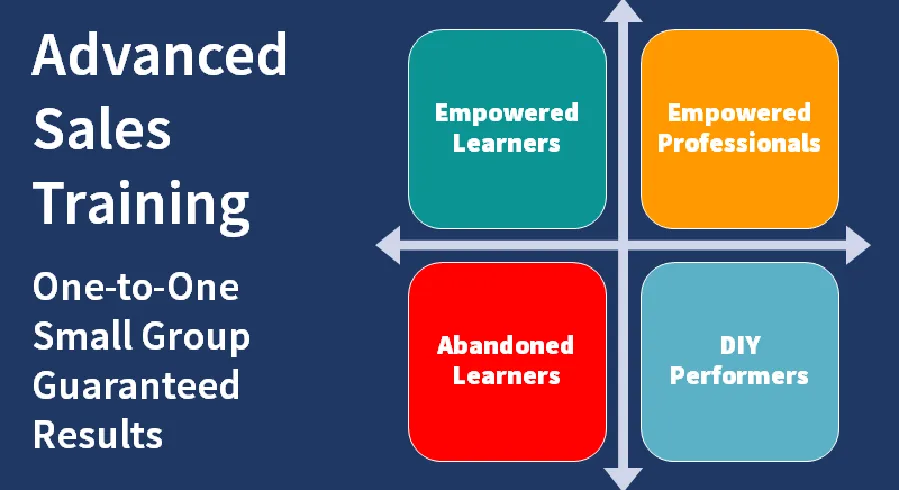 Advanced Sales Training

One-to-One
Small Group
Guaranteed
Results

Empowered Learners

Empowered Professionals

Abandoned Learners

DIY Performers